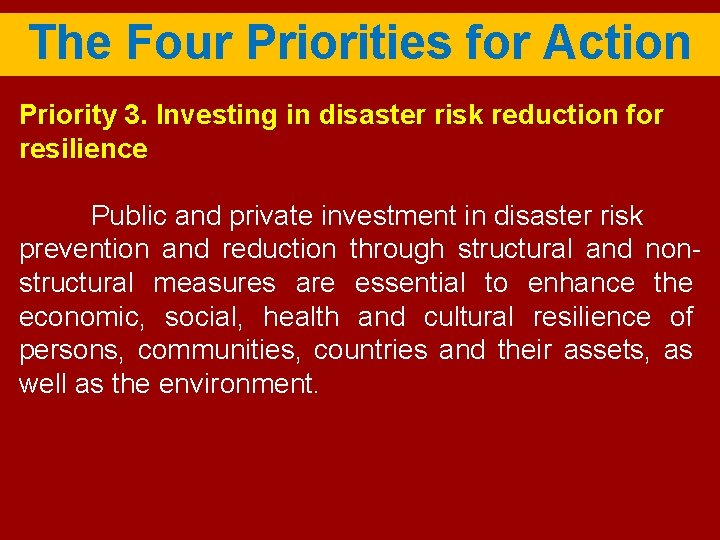 The Four Priorities for Action

Priority 3. Investing in disaster risk reduction for resilience

Public and private investment in disaster risk prevention and reduction through structural and non-structural measures are essential to enhance the economic, social, health and cultural resilience of persons, communities, countries and their assets, as well as the environment.